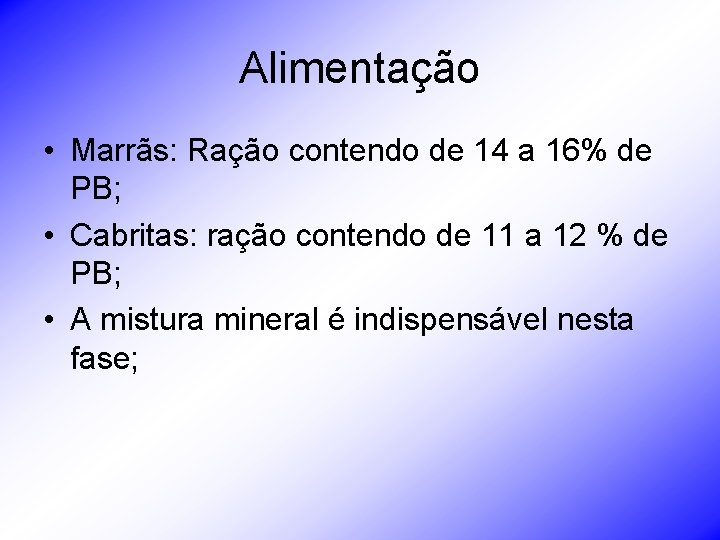 Alimentação

• Marrãs: Ração contendo de 14 a 16% de PB;

• Cabritas: ração contendo de 11 a 12 % de PB;

• A mistura mineral é indispensável nesta fase;